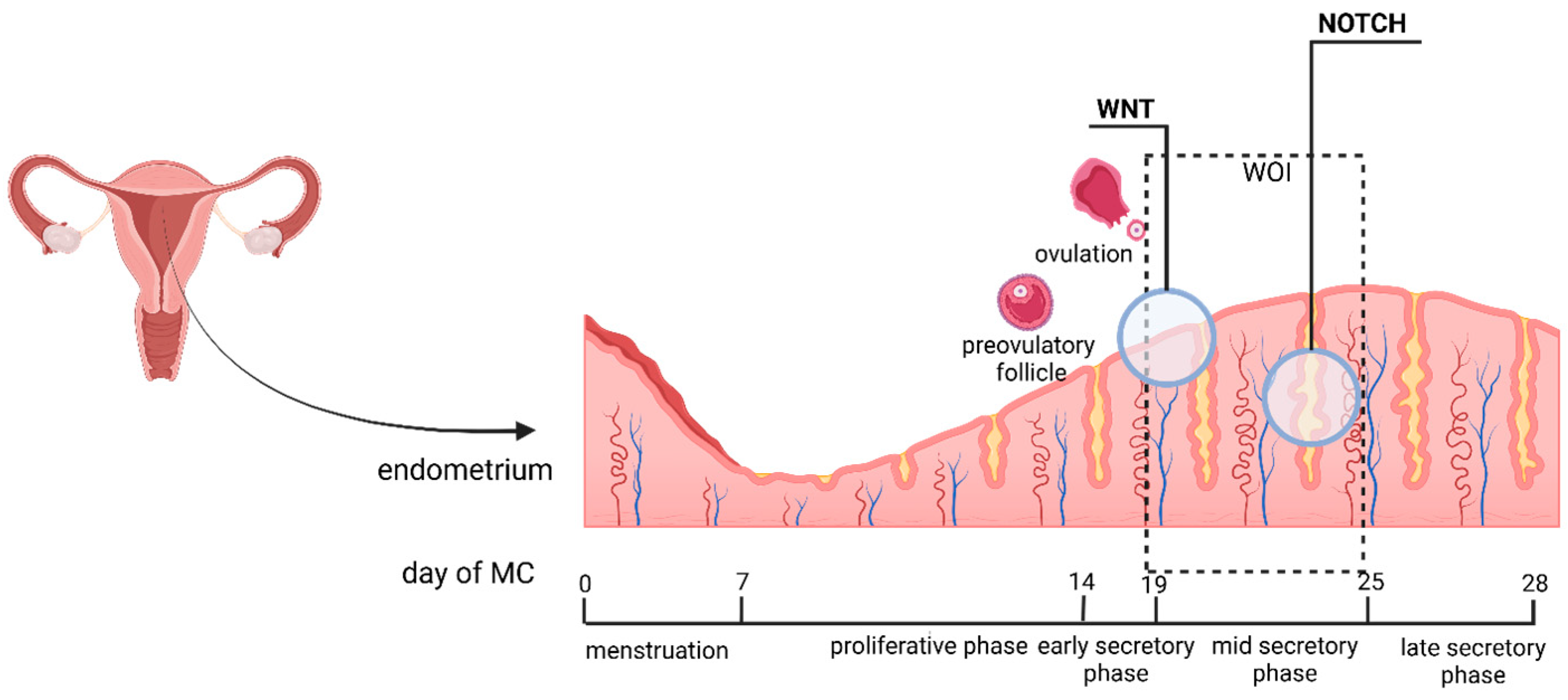 NOTCH

WNT

WOI

ovulation

preovulatory follicle

endometrium

day of MC

0 7 14 19 25 28

menstruation

proliferative phase

early secretory phase

mid secretory phase

late secretory phase